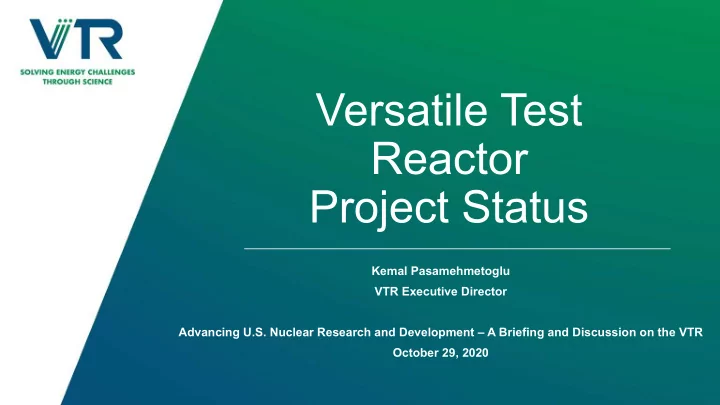 VTR
SOLVING ENERGY CHALLENGES THROUGH SCIENCE

Versatile Test Reactor Project Status

Kemal Pasamehmetoglu
VTR Executive Director

Advancing U.S. Nuclear Research and Development – A Briefing and Discussion on the VTR
October 29, 2020